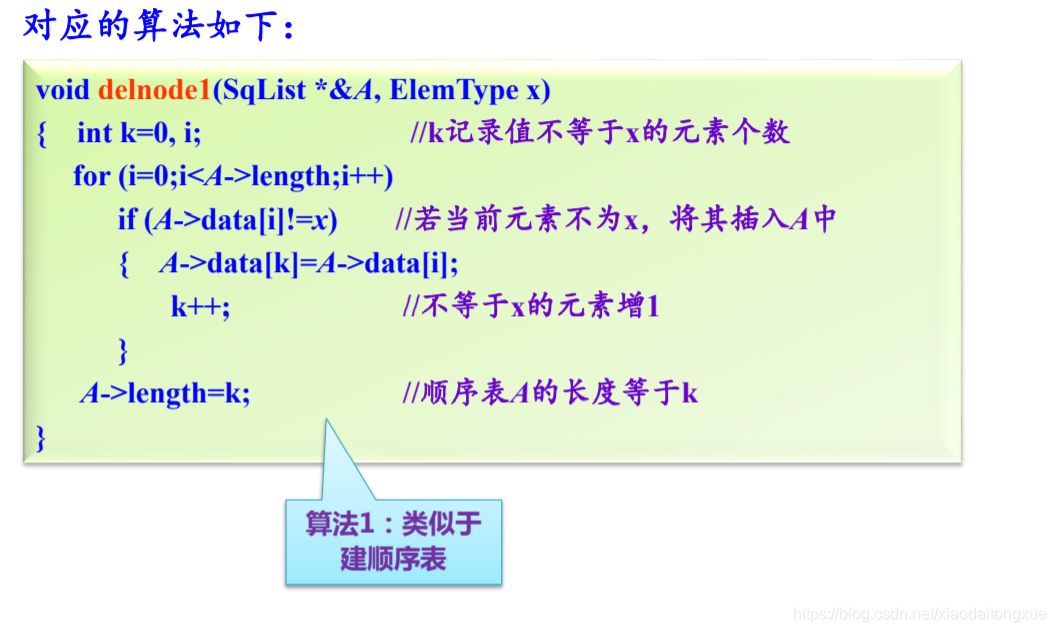 对应的算法如下：

void delnode1(SqList *&A, ElemType x)
{ int k=0, i; //k记录值不等于x的元素个数
for (i=0;i<A->length;i++)
if (A->data[i]!=x) //若当前元素不为x，将其插入A中
{ A->data[k]=A->data[i];
k++; //不等于x的元素增1
}
A->length=k; //顺序表A的长度等于k
}

算法1：类似于建顺序表

https://blog.csdn.net/xiaodaitongxue